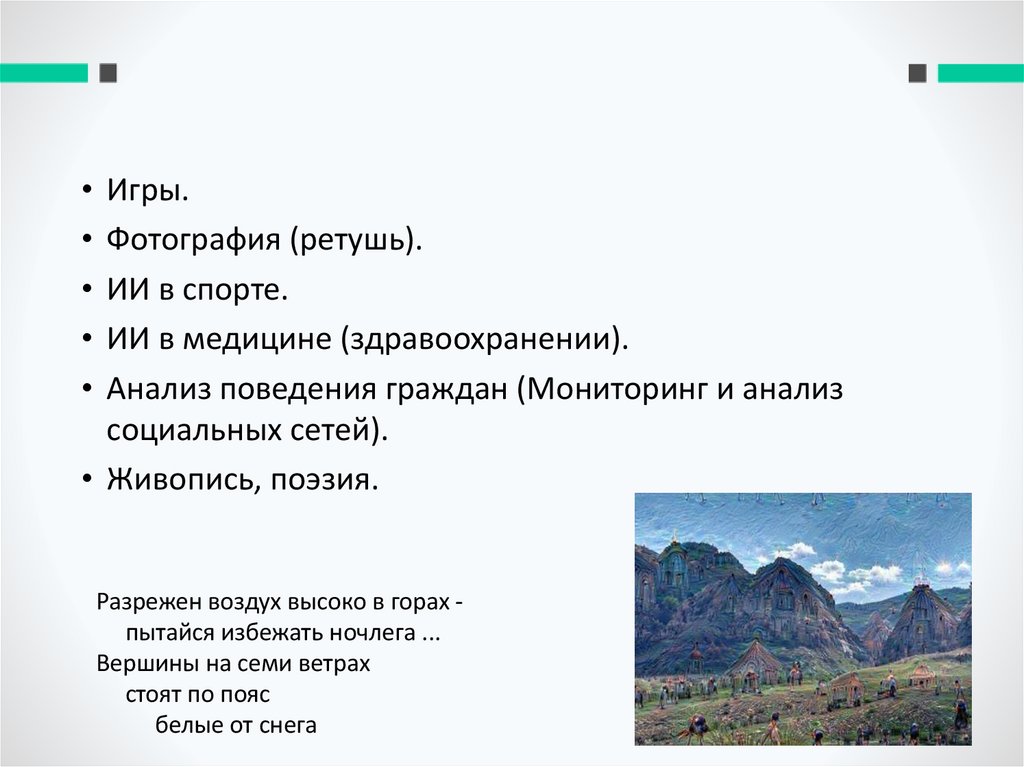 • Игры.
• Фотография (ретушь).
• ИИ в спорте.
• ИИ в медицине (здравоохранении).
• Анализ поведения граждан (Мониторинг и анализ социальных сетей).
• Живопись, поэзия.

Разрежен воздух высоко в горах -
пытайся избежать ночлега ...
Вершины на семи ветрах
стоят по пояс
белые от снега